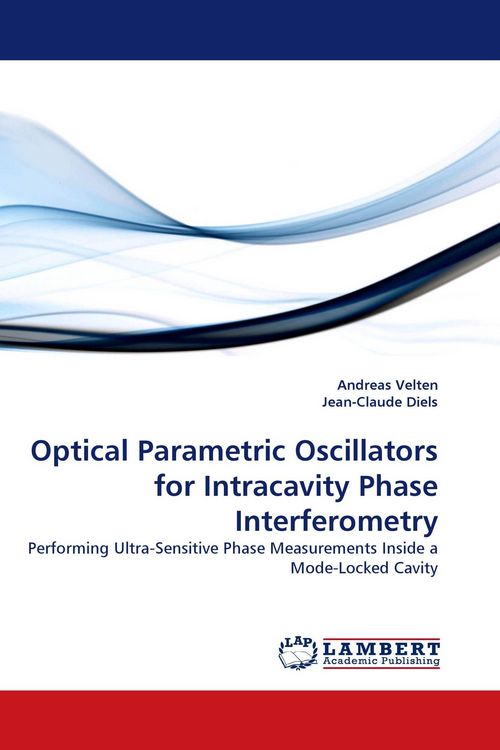 Andreas Velten
Jean-Claude Diels

Optical Parametric Oscillators for Intracavity Phase Interferometry

Performing Ultra-Sensitive Phase Measurements Inside a Mode-Locked Cavity

LAP
LAMBERT
Academic Publishing